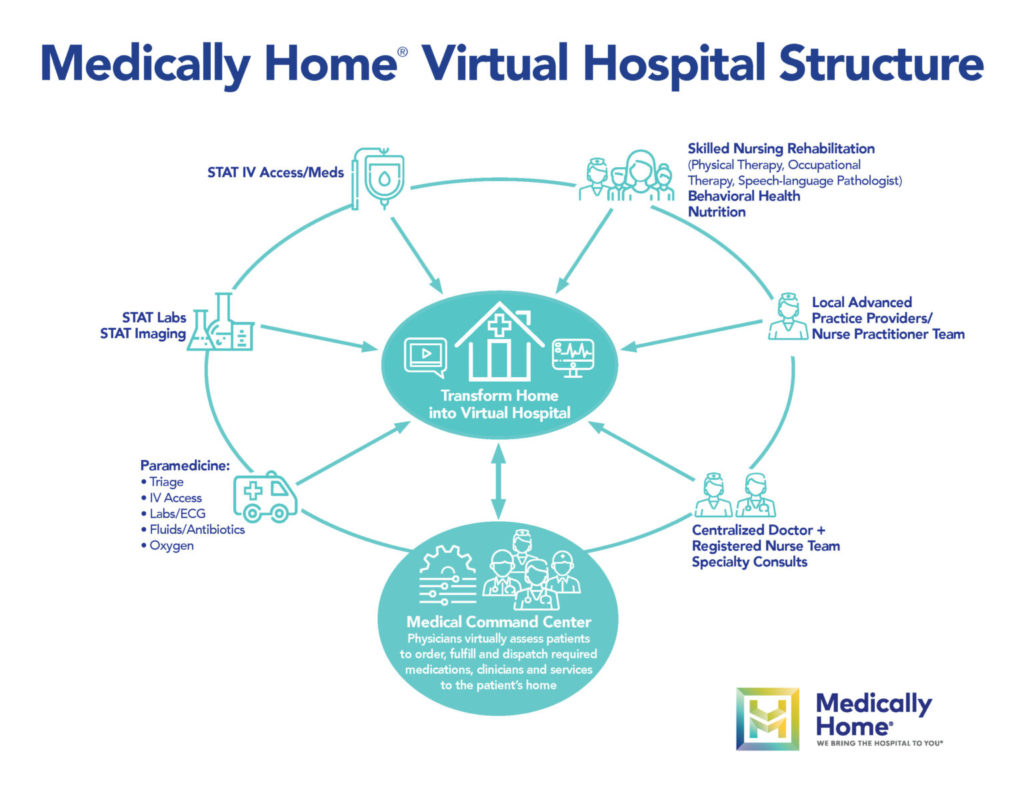 Medically Home® Virtual Hospital Structure

STAT IV Access/Meds

Skilled Nursing Rehabilitation
(Physical Therapy, Occupational Therapy, Speech-language Pathologist)
Behavioral Health
Nutrition

STAT Labs
STAT Imaging

Local Advanced Practice Providers/ Nurse Practitioner Team

Transform Home into Virtual Hospital

Paramedicine:
• Triage
• IV Access
• Labs/ECG
• Fluids/Antibiotics
• Oxygen

Centralized Doctor + Registered Nurse Team
Specialty Consults

Medical Command Center
Physicians virtually assess patients to order, fulfill and dispatch required medications, clinicians and services to the patient's home

Medically Home®
WE BRING THE HOSPITAL TO YOU®